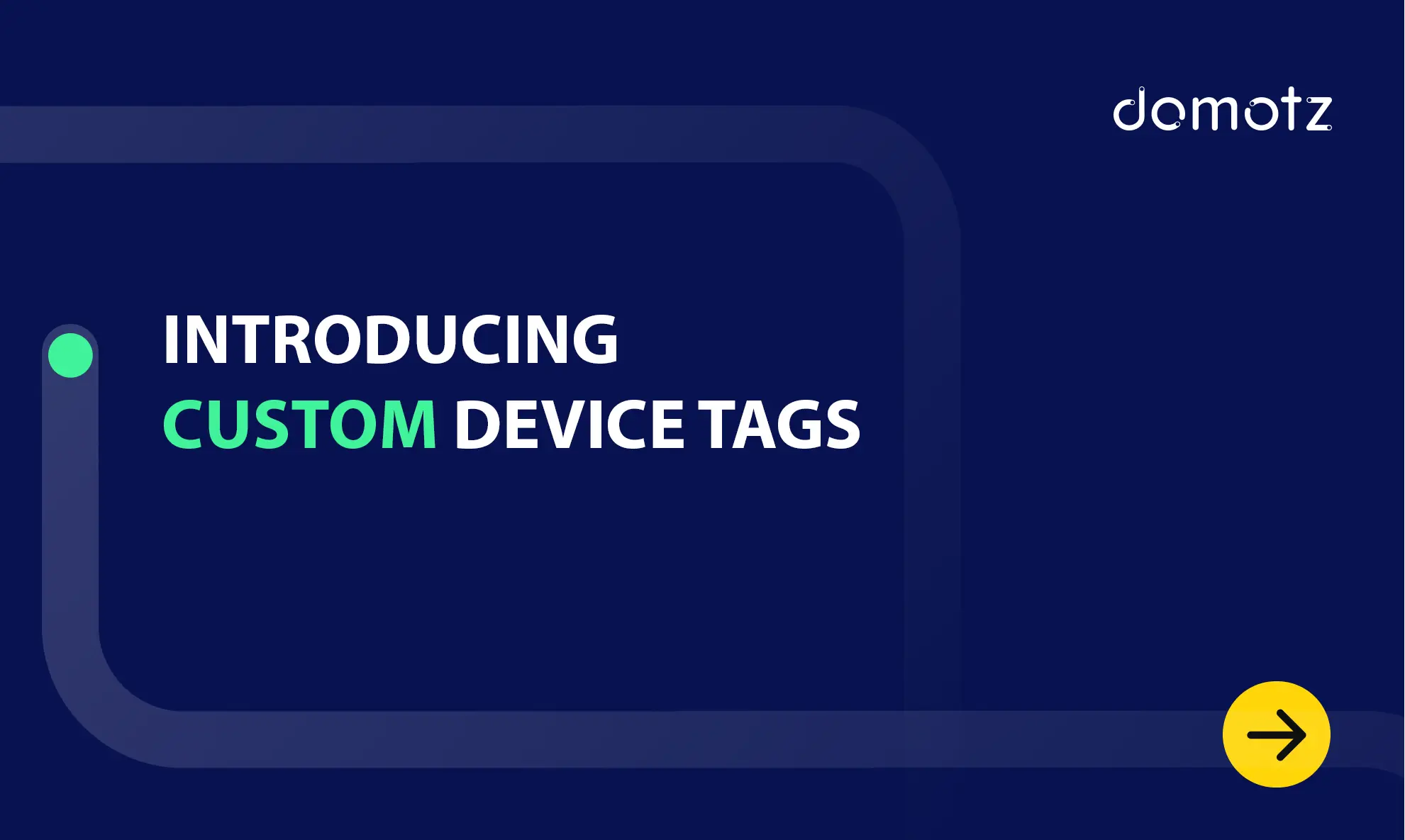 domotz

INTRODUCING
CUSTOM DEVICE TAGS